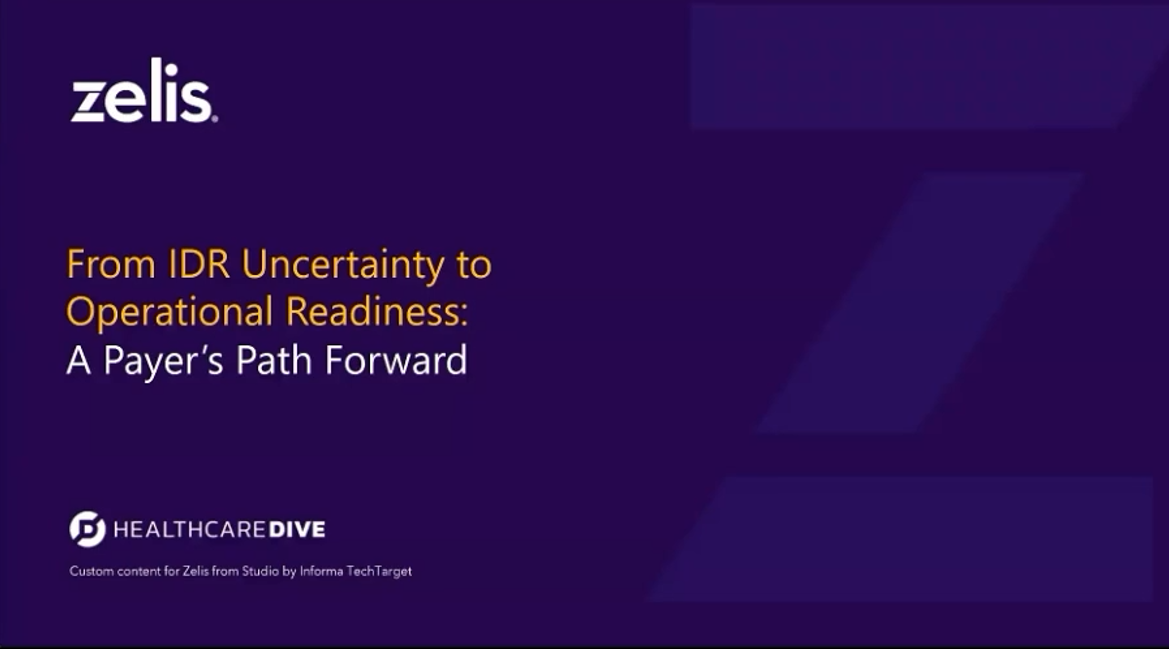 zelis.

From IDR Uncertainty to Operational Readiness:
A Payer's Path Forward

HEALTHCAREDIVE

Custom content for Zelis from Studio by Informa TechTarget